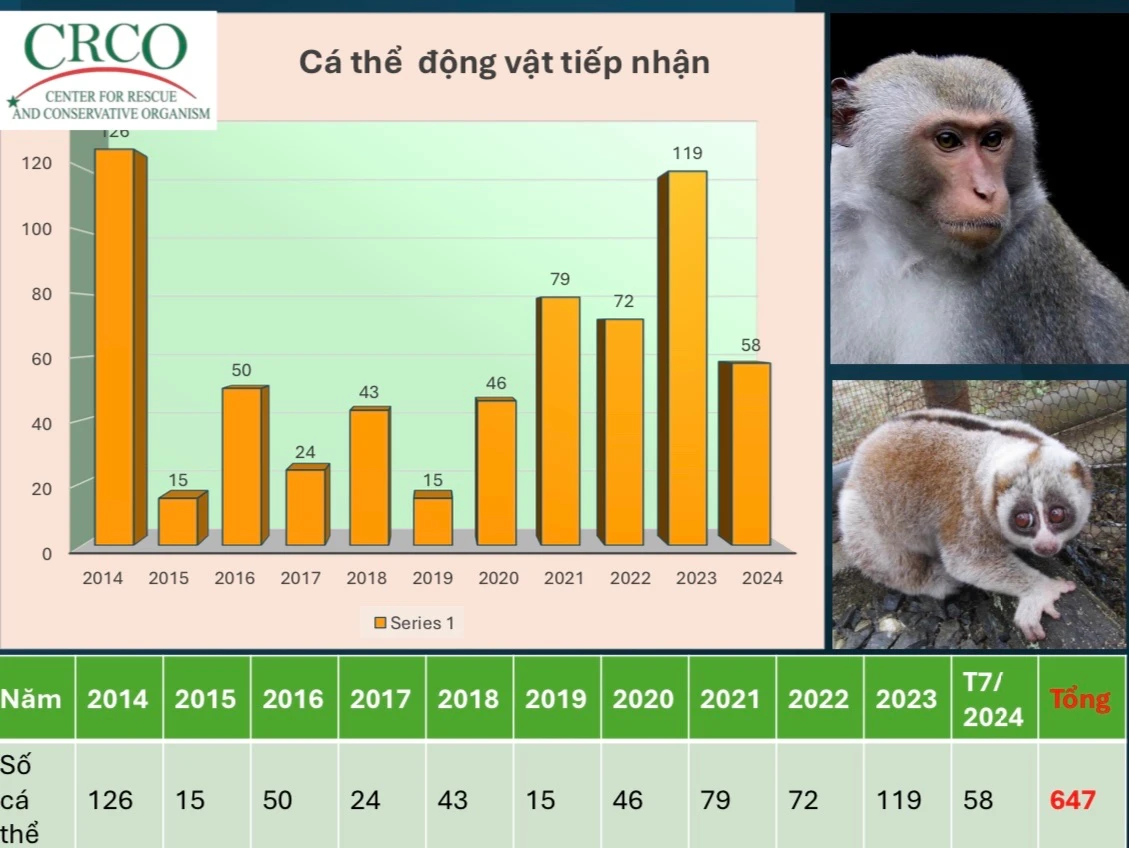 CRCO
CENTER FOR RESCUE AND CONSERVATIVE ORGANISM

Cá thể động vật tiếp nhận

120
100
80
60
40
20
0

126
15
50
24
43
15
46
79
72
119
58

2014 2015 2016 2017 2018 2019 2020 2021 2022 2023 2024

Series 1

| Năm | 2014 | 2015 | 2016 | 2017 | 2018 | 2019 | 2020 | 2021 | 2022 | 2023 | T7/ 2024 | Tổng |
|---|---|---|---|---|---|---|---|---|---|---|---|---|
| Số cá thể | 126 | 15 | 50 | 24 | 43 | 15 | 46 | 79 | 72 | 119 | 58 | 647 |